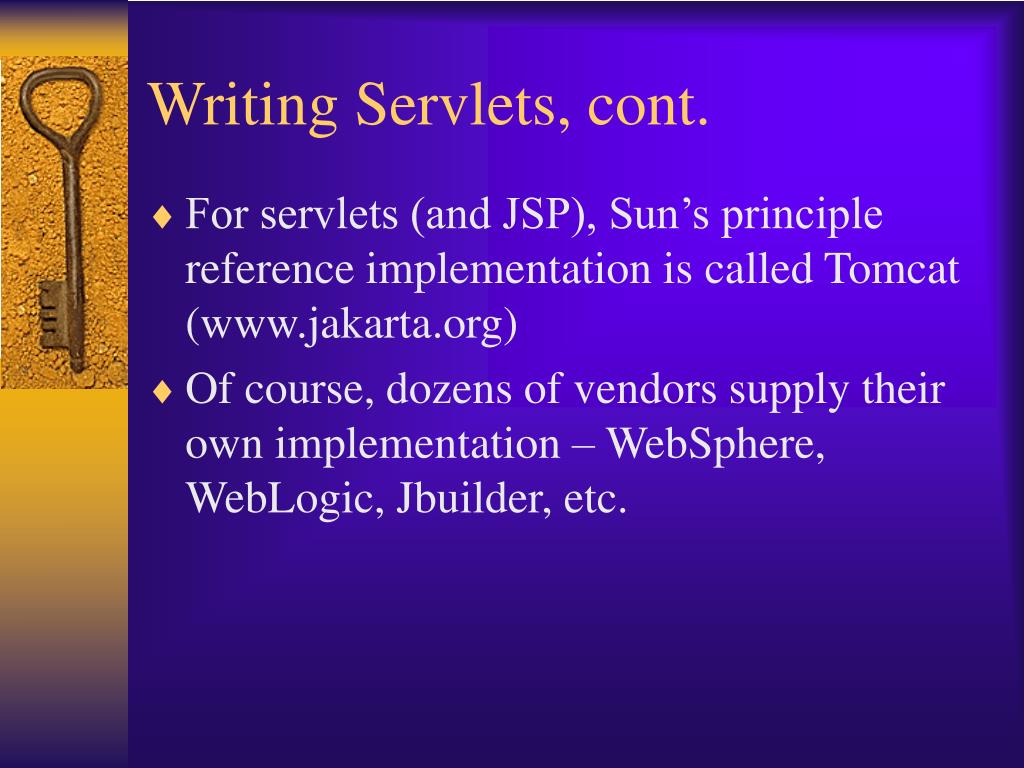 Writing Servlets, cont.

♦ For servlets (and JSP), Sun’s principle reference implementation is called Tomcat (www.jakarta.org)

♦ Of course, dozens of vendors supply their own implementation – WebSphere, WebLogic, Jbuilder, etc.